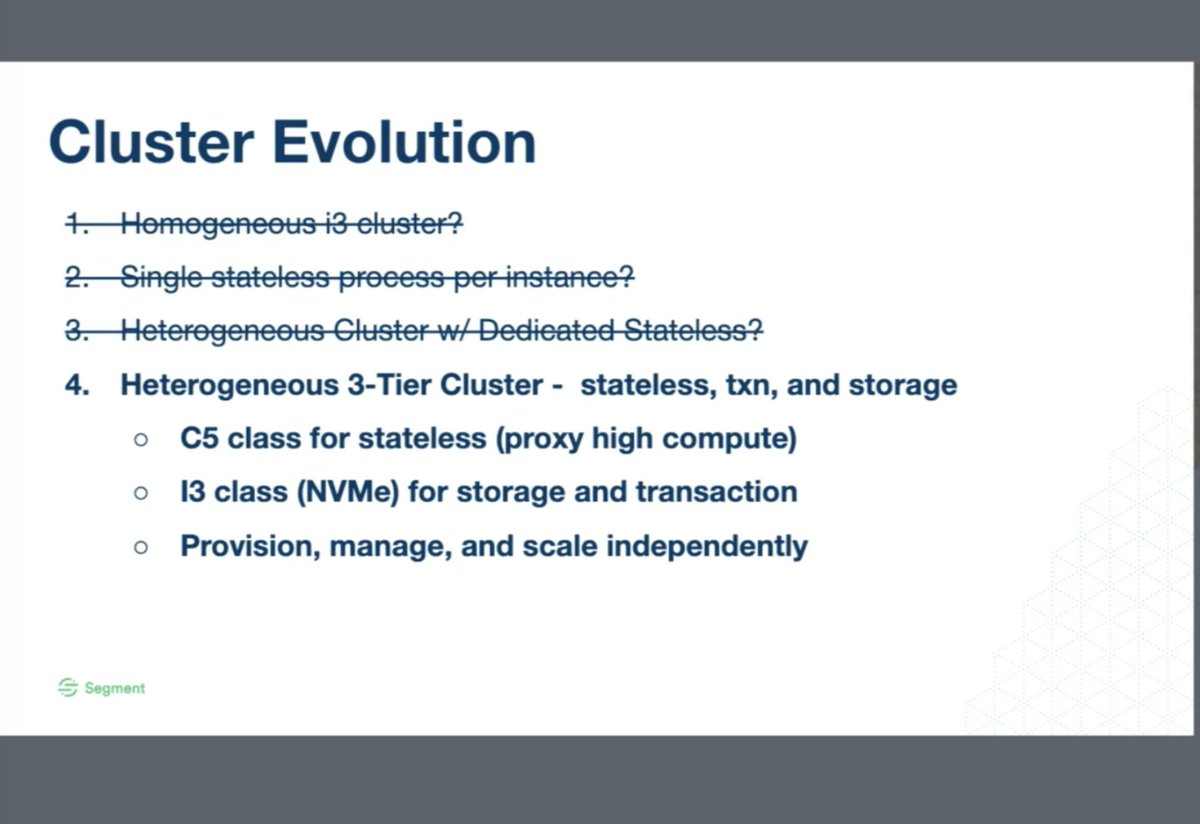 Cluster Evolution

1. Homogeneous i3 cluster?

2. Single stateless process per instance?

3. Heterogeneous Cluster w/ Dedicated Stateless?

4. Heterogeneous 3-Tier Cluster - stateless, txn, and storage

○ C5 class for stateless (proxy high compute)

○ I3 class (NVMe) for storage and transaction

○ Provision, manage, and scale independently

Segment